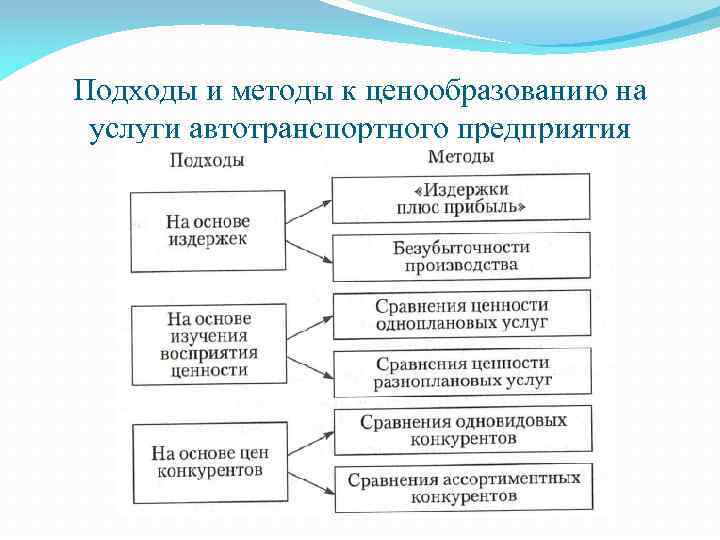 Подходы и методы к ценообразованию на услуги автотранспортного предприятия

Подходы

Методы

На основе издержек

«Издержки плюс прибыль»

Безубыточности производства

На основе изучения восприятия ценности

Сравнения ценности одноплановых услуг

Сравнения ценности разноплановых услуг

На основе цен конкурентов

Сравнения одновидовых конкурентов

Сравнения ассортиментных конкурентов